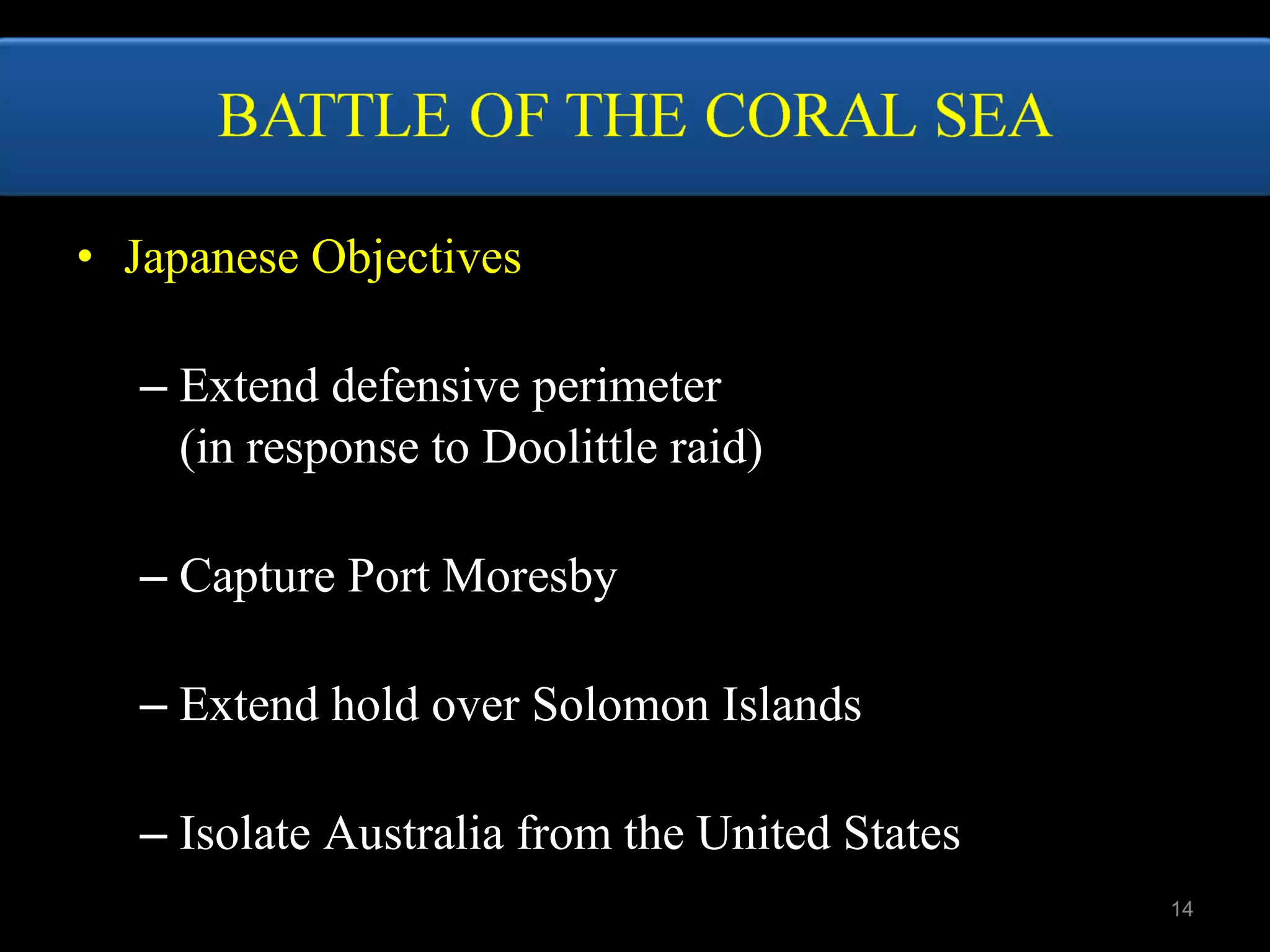 BATTLE OF THE CORAL SEA

• Japanese Objectives

– Extend defensive perimeter (in response to Doolittle raid)

– Capture Port Moresby

– Extend hold over Solomon Islands

– Isolate Australia from the United States

14